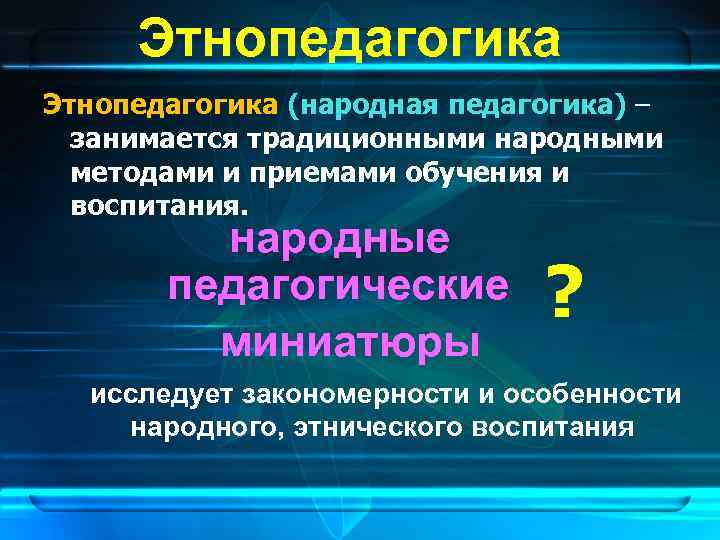 Этнопедагогика

Этнопедагогика (народная педагогика) – занимается традиционными народными методами и приемами обучения и воспитания.

народные педагогические миниатюры

?

исследует закономерности и особенности народного, этнического воспитания